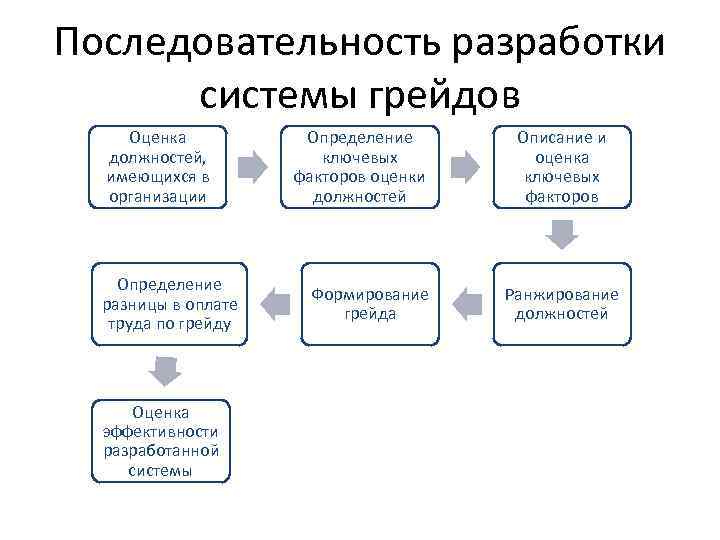 Последовательность разработки системы грейдов

Оценка должностей, имеющихся в организации

Определение ключевых факторов оценки должностей

Описание и оценка ключевых факторов

Ранжирование должностей

Формирование грейда

Определение разницы в оплате труда по грейду

Оценка эффективности разработанной системы